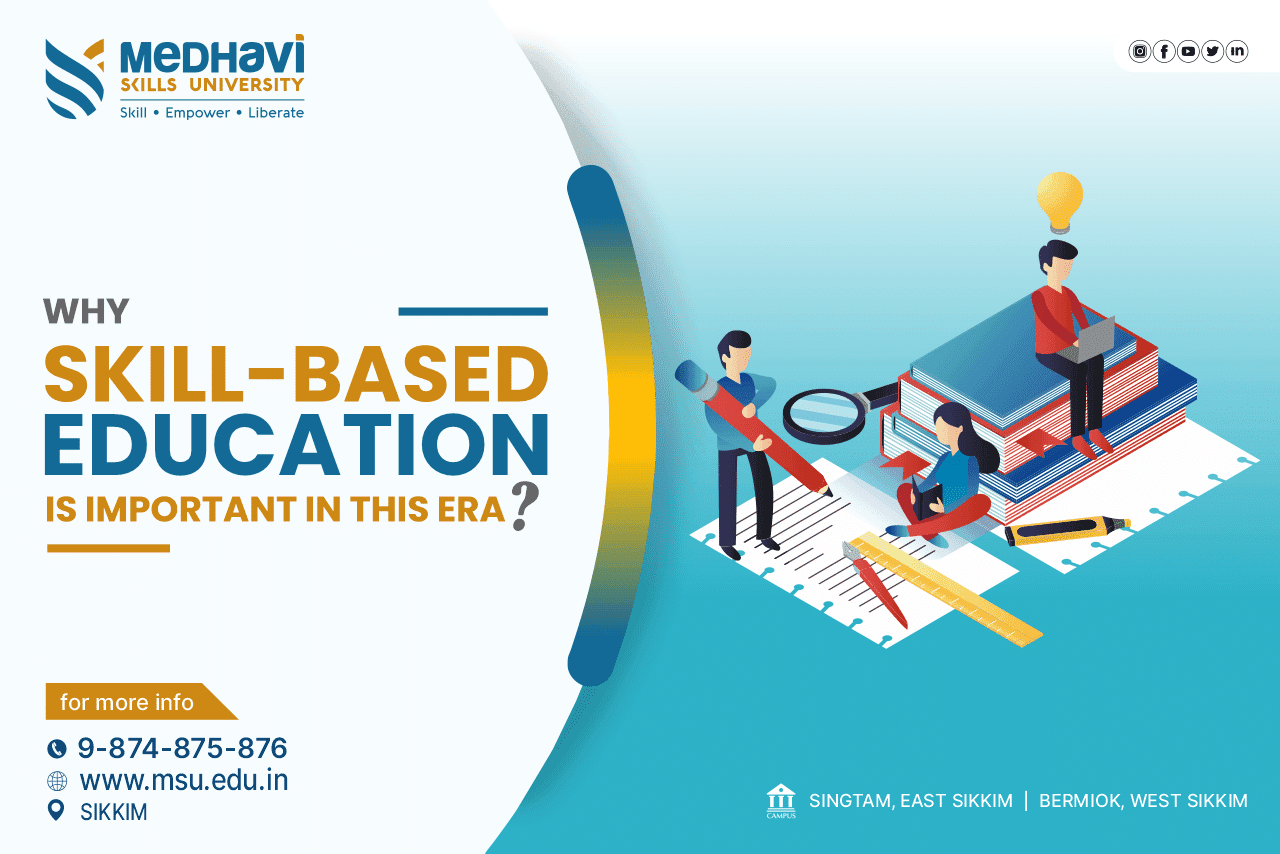 MEDHAVI
SKILLS UNIVERSITY
Skill • Empower • Liberate

WHY
SKILL-BASED
EDUCATION
IS IMPORTANT IN THIS ERA?

for more info
9-874-875-876
www.msu.edu.in
SIKKIM

CAMPUS
SINGTAM, EAST SIKKIM | BERMIOK, WEST SIKKIM